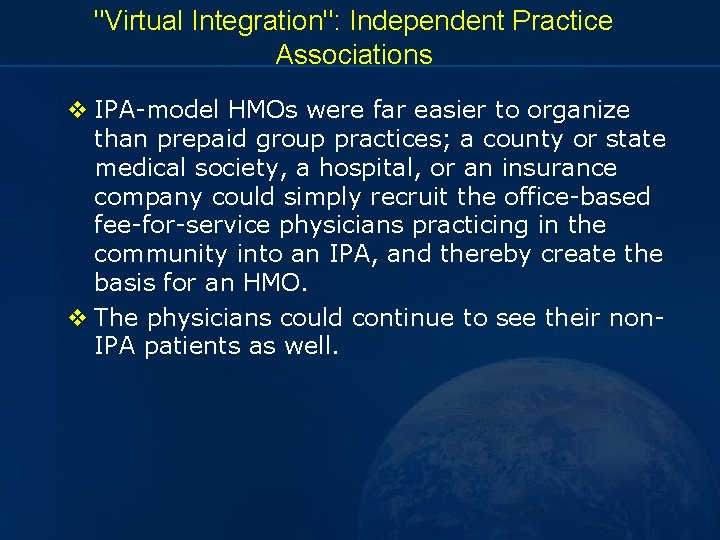 "Virtual Integration": Independent Practice Associations

❖ IPA-model HMOs were far easier to organize than prepaid group practices; a county or state medical society, a hospital, or an insurance company could simply recruit the office-based fee-for-service physicians practicing in the community into an IPA, and thereby create the basis for an HMO.

❖ The physicians could continue to see their non-IPA patients as well.